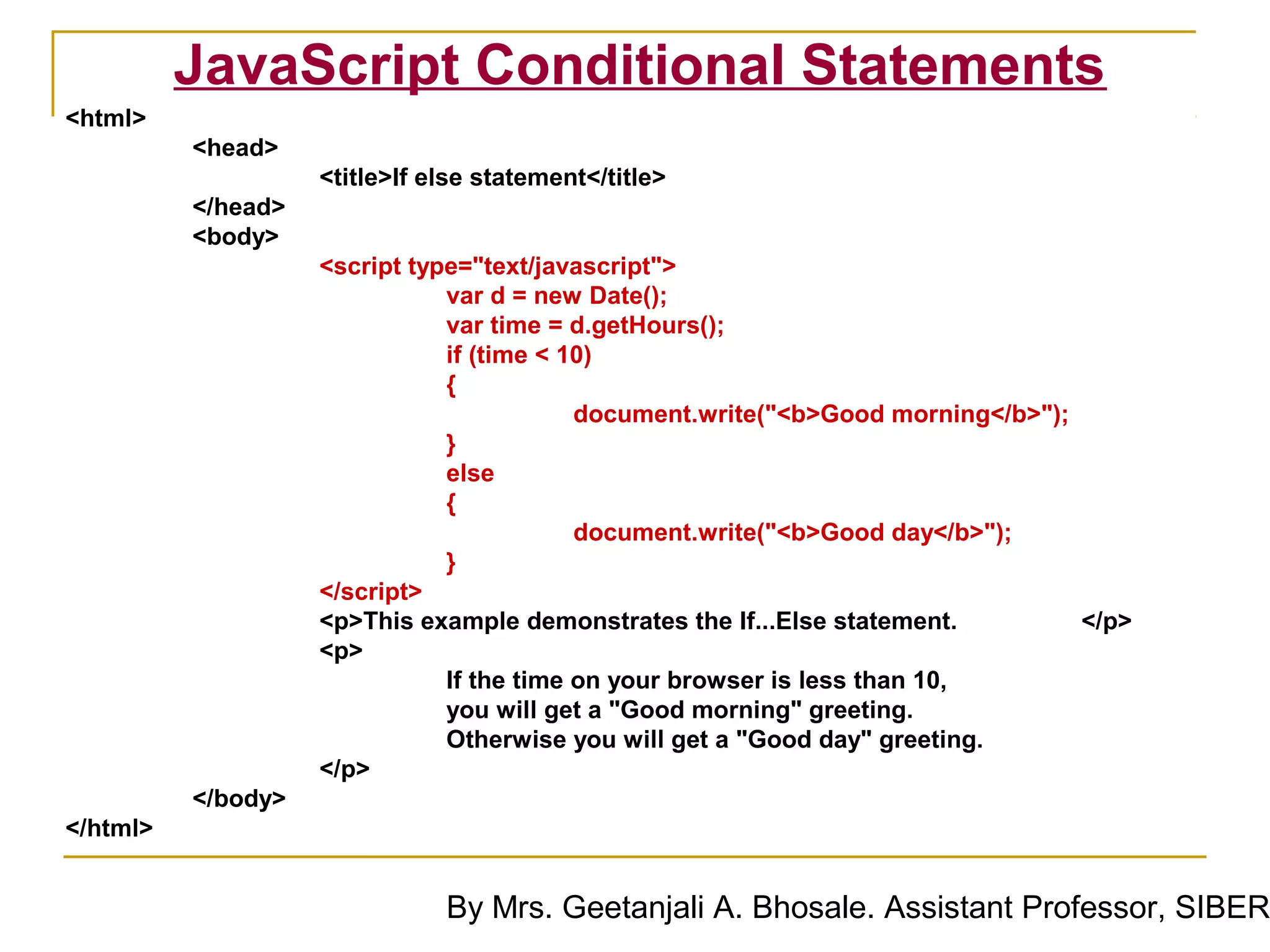 JavaScript Conditional Statements

<html>
<head>
<title>If else statement</title>
</head>
<body>
<script type="text/javascript">
var d = new Date();
var time = d.getHours();
if (time < 10)
{
document.write("<b>Good morning</b>");
}
else
{
document.write("<b>Good day</b>");
}
</script>
<p>This example demonstrates the If...Else statement. </p>
<p>
If the time on your browser is less than 10,
you will get a "Good morning" greeting.
Otherwise you will get a "Good day" greeting.
</p>
</body>
</html>

By Mrs. Geetanjali A. Bhosale. Assistant Professor, SIBER